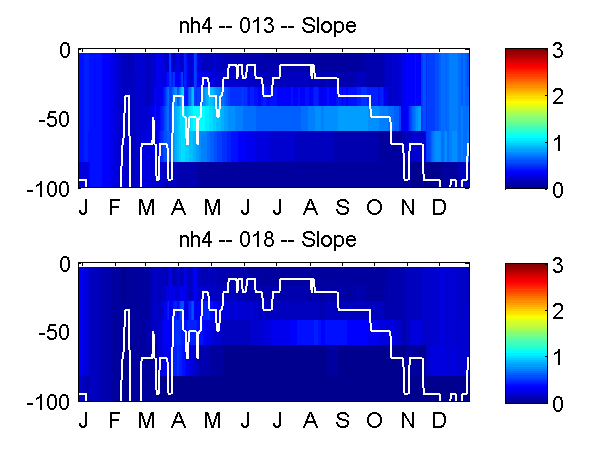 nh4 -- 013 -- Slope

0
-50
-100

J F M A M J J A S O N D

3
2
1
0

nh4 -- 018 -- Slope

0
-50
-100

J F M A M J J A S O N D

3
2
1
0